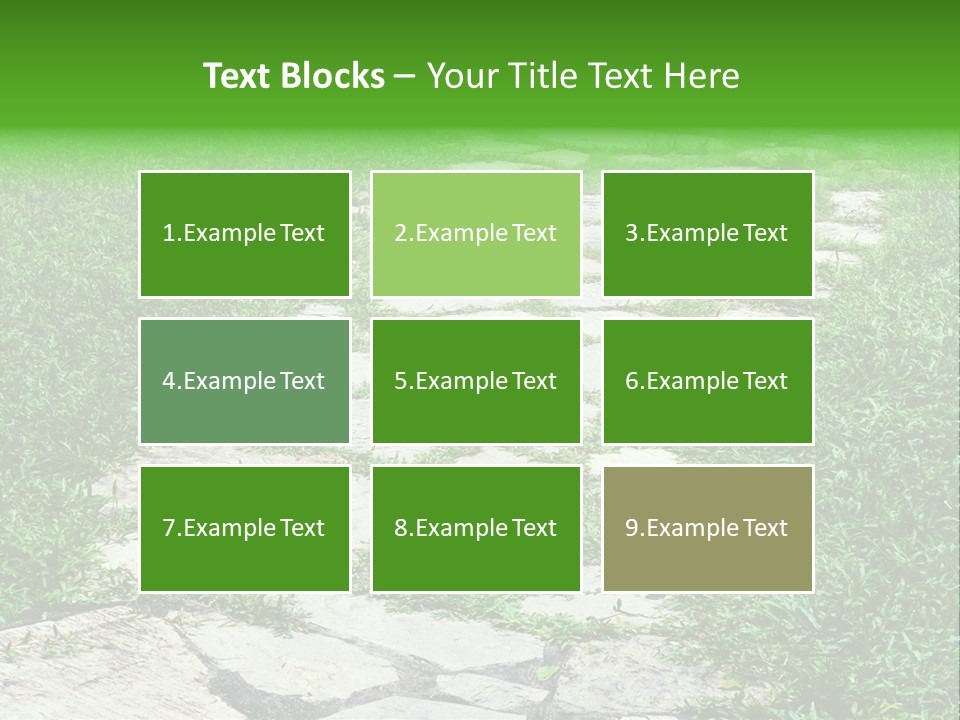 Text Blocks – Your Title Text Here

1.Example Text

2.Example Text

3.Example Text

4.Example Text

5.Example Text

6.Example Text

7.Example Text

8.Example Text

9.Example Text